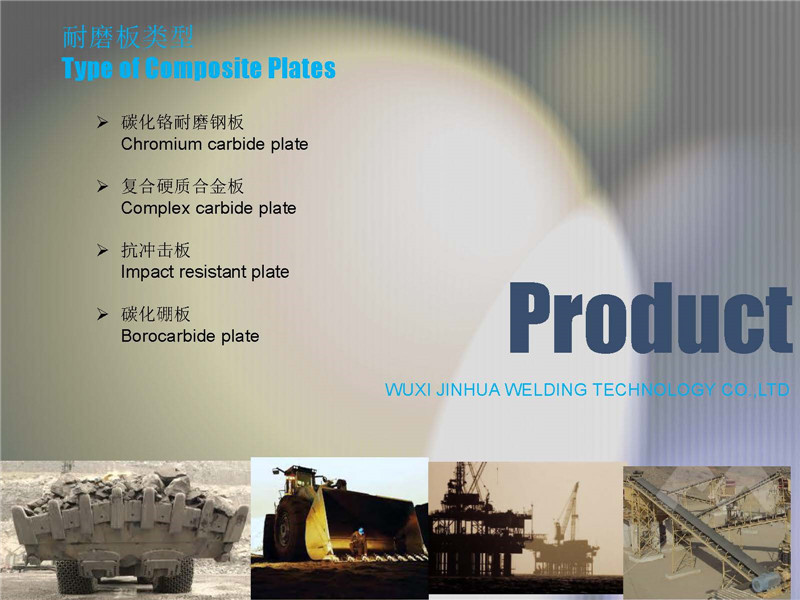 耐磨板类型
Type of Composite Plates

➢ 碳化铬耐磨钢板
Chromium carbide plate

➢ 复合硬质合金板
Complex carbide plate

➢ 抗冲击板
Impact resistant plate

➢ 碳化硼板
Borocarbide plate

Product

WUXI JINHUA WELDING TECHNOLOGY CO.,LTD